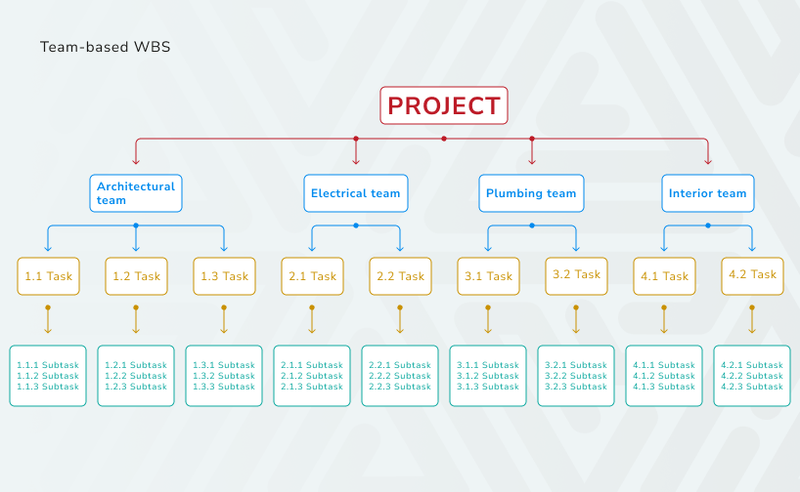 Team-based WBS

PROJECT

Architectural team

Electrical team

Plumbing team

Interior team

1.1 Task

1.2 Task

1.3 Task

2.1 Task

2.2 Task

3.1 Task

3.2 Task

4.1 Task

4.2 Task

1.1.1 Subtask
1.1.2 Subtask
1.1.3 Subtask

1.2.1 Subtask
1.2.2 Subtask
1.2.3 Subtask

1.3.1 Subtask
1.3.2 Subtask
1.3.3 Subtask

2.1.1 Subtask
2.1.2 Subtask
2.1.3 Subtask

2.2.1 Subtask
2.2.2 Subtask
2.2.3 Subtask

3.1.1 Subtask
3.1.2 Subtask
3.1.3 Subtask

3.2.1 Subtask
3.2.2 Subtask
3.2.3 Subtask

4.1.1 Subtask
4.1.2 Subtask
4.1.3 Subtask

4.2.1 Subtask
4.2.2 Subtask
4.2.3 Subtask